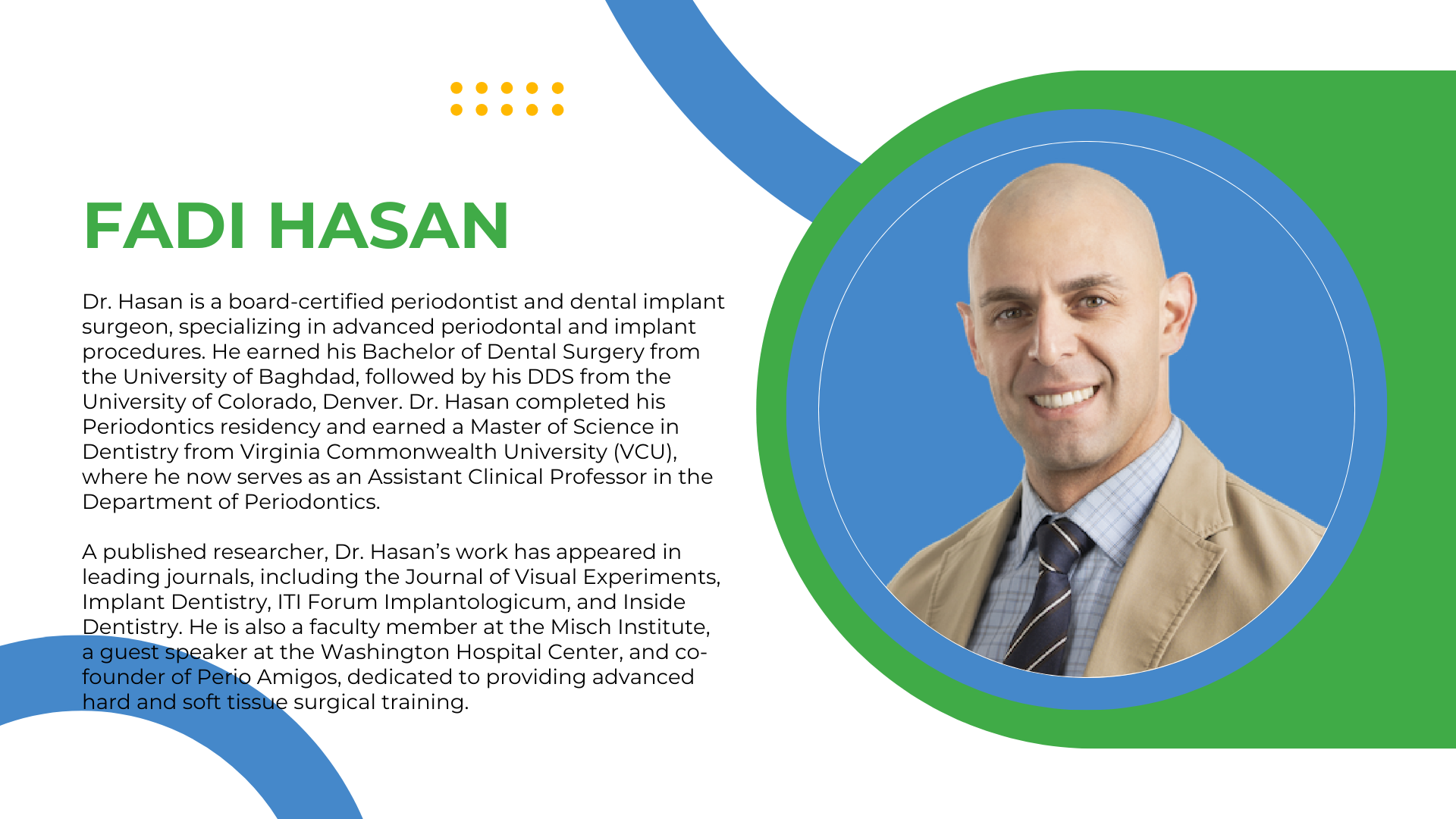 FADI HASAN

Dr. Hasan is a board-certified periodontist and dental implant surgeon, specializing in advanced periodontal and implant procedures. He earned his Bachelor of Dental Surgery from the University of Baghdad, followed by his DDS from the University of Colorado, Denver. Dr. Hasan completed his Periodontics residency and earned a Master of Science in Dentistry from Virginia Commonwealth University (VCU), where he now serves as an Assistant Clinical Professor in the Department of Periodontics.

A published researcher, Dr. Hasan's work has appeared in leading journals, including the Journal of Visual Experiments, Implant Dentistry, ITI Forum Implantologicum, and Inside Dentistry. He is also a faculty member at the Misch Institute, a guest speaker at the Washington Hospital Center, and co-founder of Perio Amigos, dedicated to providing advanced hard and soft tissue surgical training.